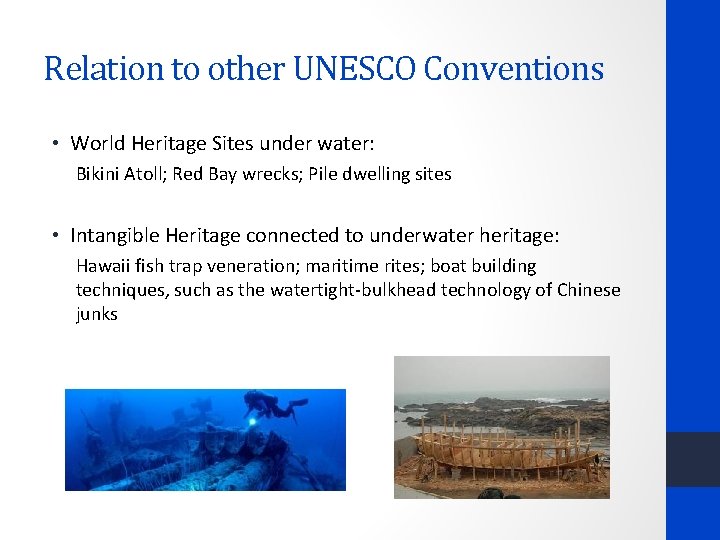 Relation to other UNESCO Conventions

• World Heritage Sites under water:
Bikini Atoll; Red Bay wrecks; Pile dwelling sites

• Intangible Heritage connected to underwater heritage:
Hawaii fish trap veneration; maritime rites; boat building techniques, such as the watertight-bulkhead technology of Chinese junks